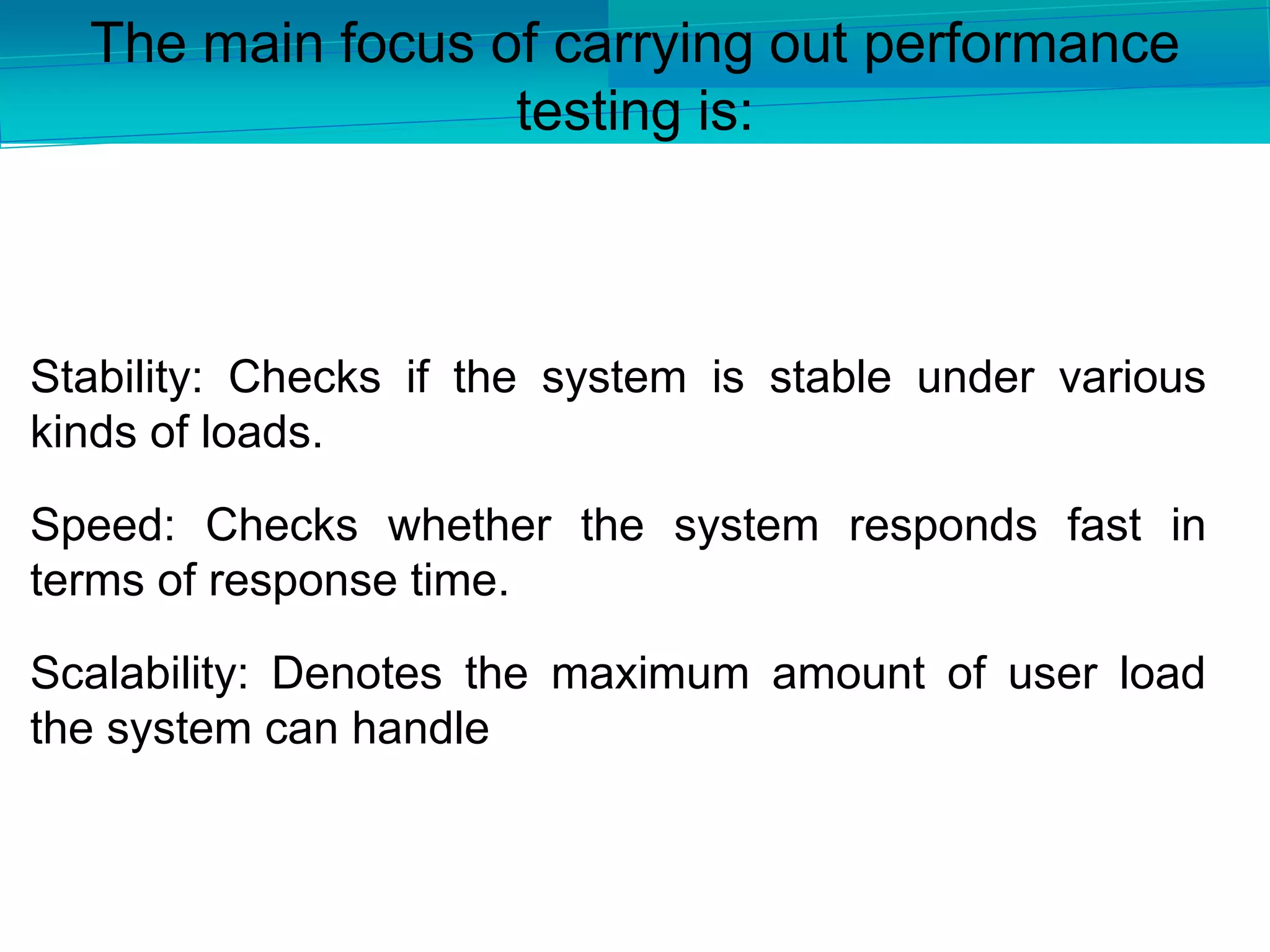 The main focus of carrying out performance testing is:

Stability: Checks if the system is stable under various kinds of loads.

Speed: Checks whether the system responds fast in terms of response time.

Scalability: Denotes the maximum amount of user load the system can handle